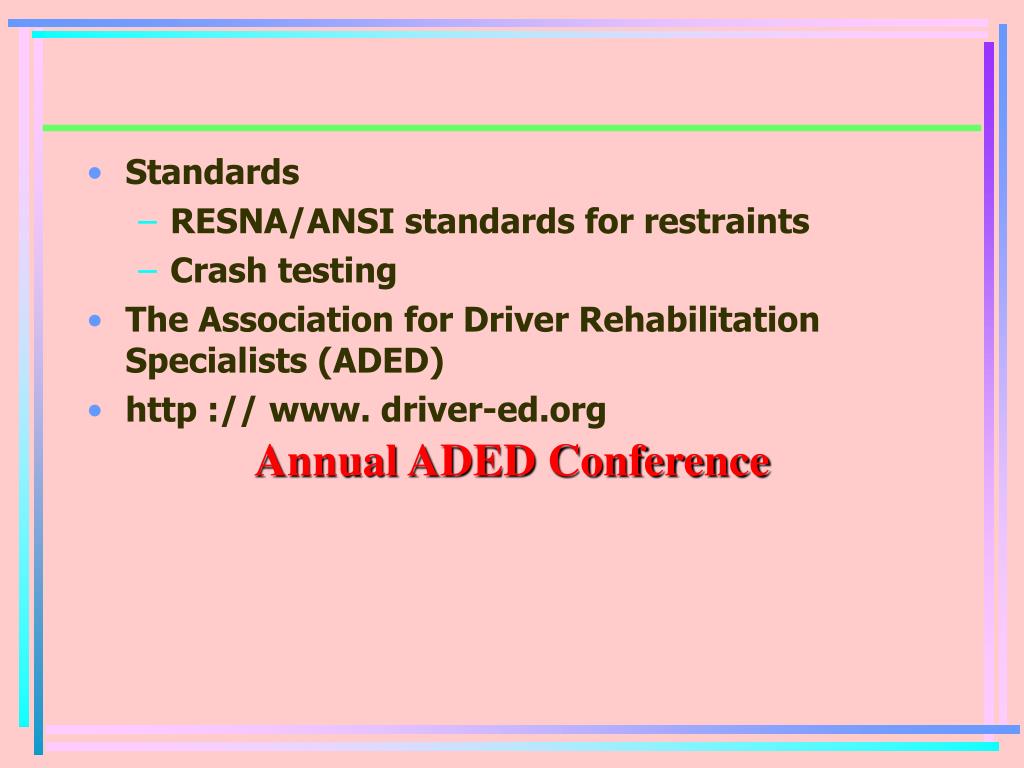 • Standards
– RESNA/ANSI standards for restraints
– Crash testing
• The Association for Driver Rehabilitation Specialists (ADED)
• http :// www. driver-ed.org

Annual ADED Conference